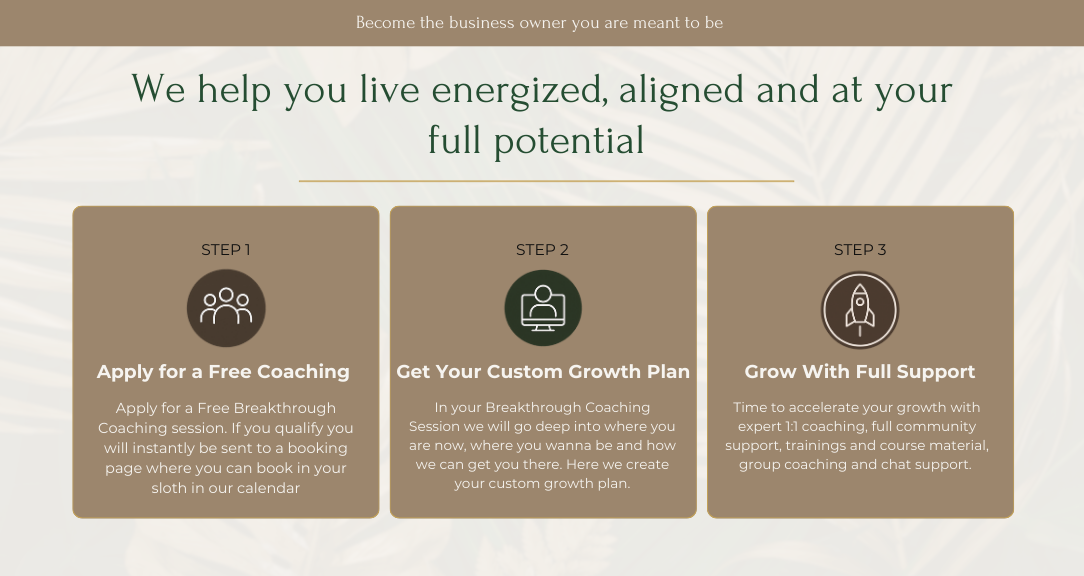 Become the business owner you are meant to be

We help you live energized, aligned and at your full potential

STEP 1

Apply for a Free Coaching

Apply for a Free Breakthrough Coaching session. If you qualify you will instantly be sent to a booking page where you can book in your sloth in our calendar

STEP 2

Get Your Custom Growth Plan

In your Breakthrough Coaching Session we will go deep into where you are now, where you wanna be and how we can get you there. Here we create your custom growth plan.

STEP 3

Grow With Full Support

Time to accelerate your growth with expert 1:1 coaching, full community support, trainings and course material, group coaching and chat support.